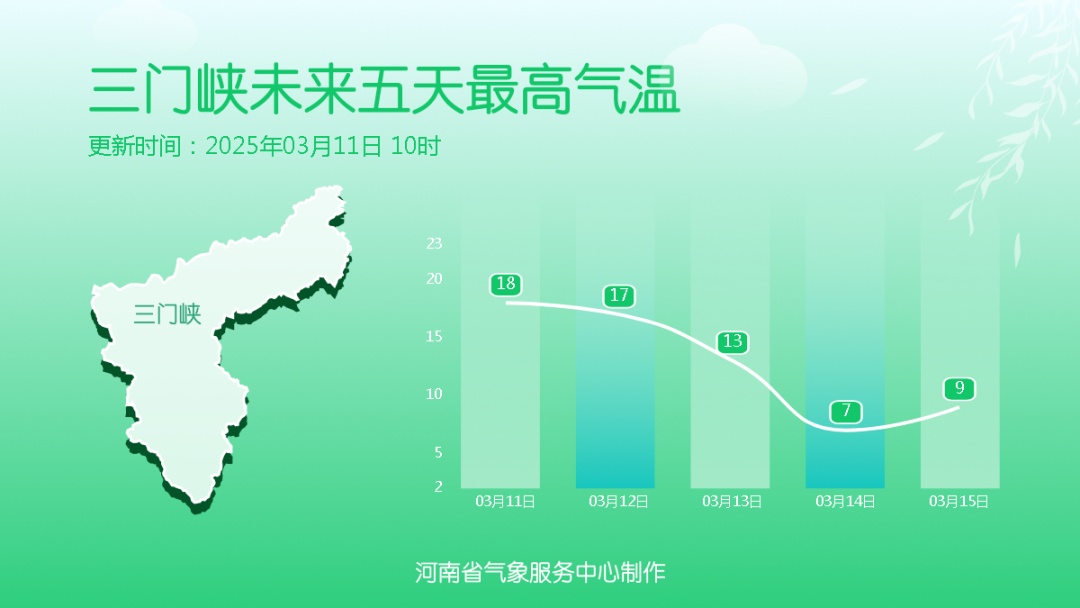 三门峡未来五天最高气温

更新时间：2025年03月11日 10时

三门峡

23
20
15
10
5
2

18
17
13
7
9

03月11日
03月12日
03月13日
03月14日
03月15日

河南省气象服务中心制作